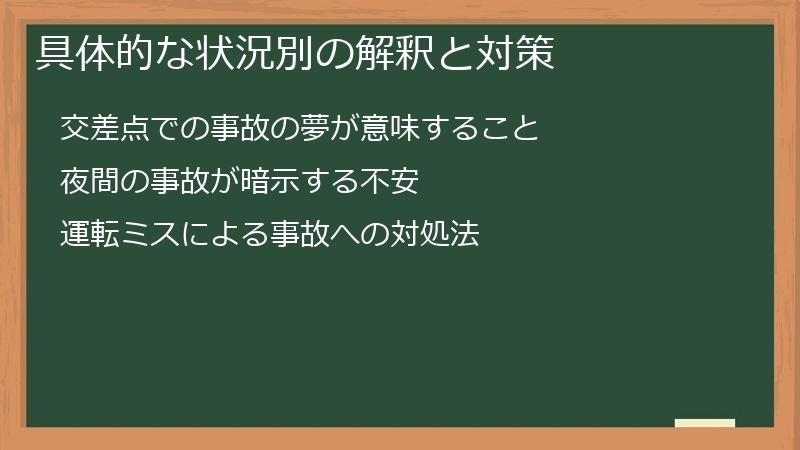 具体的な状況別の解釈と対策

交差点での事故の夢が意味すること

夜間の事故が暗示する不安

運転ミスによる事故への対処法